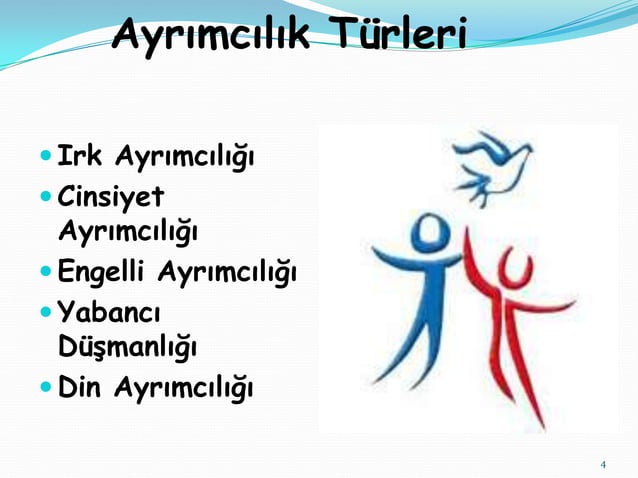 Ayrımcılık Türleri

- Irk Ayrımcılığı
- Cinsiyet Ayrımcılığı
- Engelli Ayrımcılığı
- Yabancı Düşmanlığı
- Din Ayrımcılığı

4